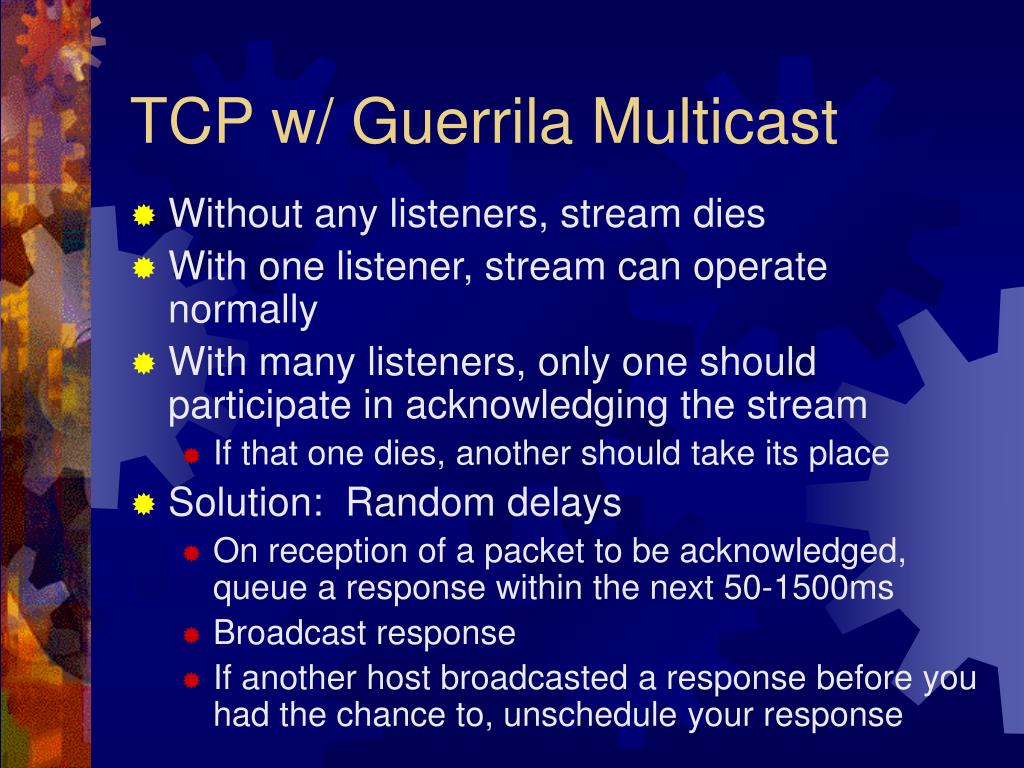 TCP w/ Guerrila Multicast

Without any listeners, stream dies

With one listener, stream can operate normally

With many listeners, only one should participate in acknowledging the stream

If that one dies, another should take its place

Solution:  Random delays

On reception of a packet to be acknowledged, queue a response within the next 50-1500ms

Broadcast response

If another host broadcasted a response before you had the chance to, unschedule your response